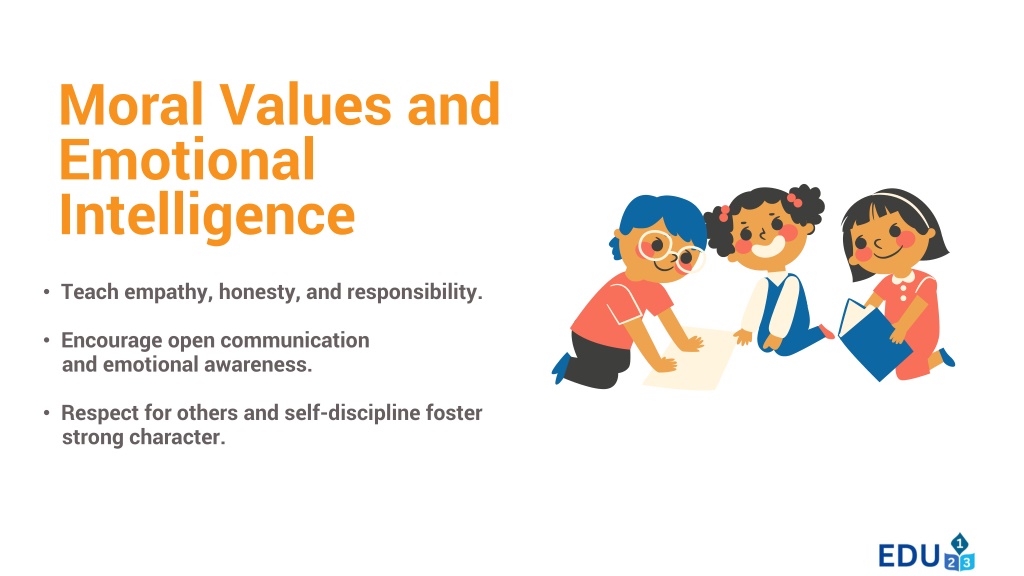 Moral Values and Emotional Intelligence

• Teach empathy, honesty, and responsibility.

• Encourage open communication and emotional awareness.

• Respect for others and self-discipline foster strong character.

EDU 1 2 3